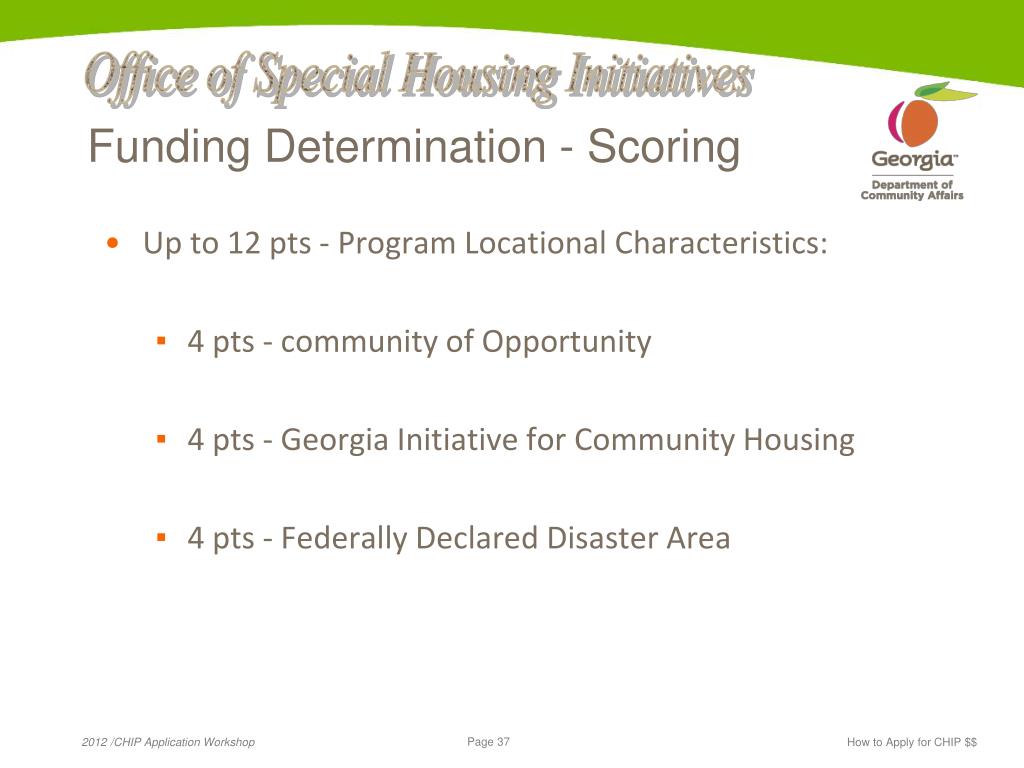 Office of Special Housing Initiatives

Funding Determination - Scoring

Georgia™
Department of Community Affairs

• Up to 12 pts - Program Locational Characteristics:

▪ 4 pts - community of Opportunity

▪ 4 pts - Georgia Initiative for Community Housing

▪ 4 pts - Federally Declared Disaster Area

2012 /CHIP Application Workshop

Page 37

How to Apply for CHIP $$